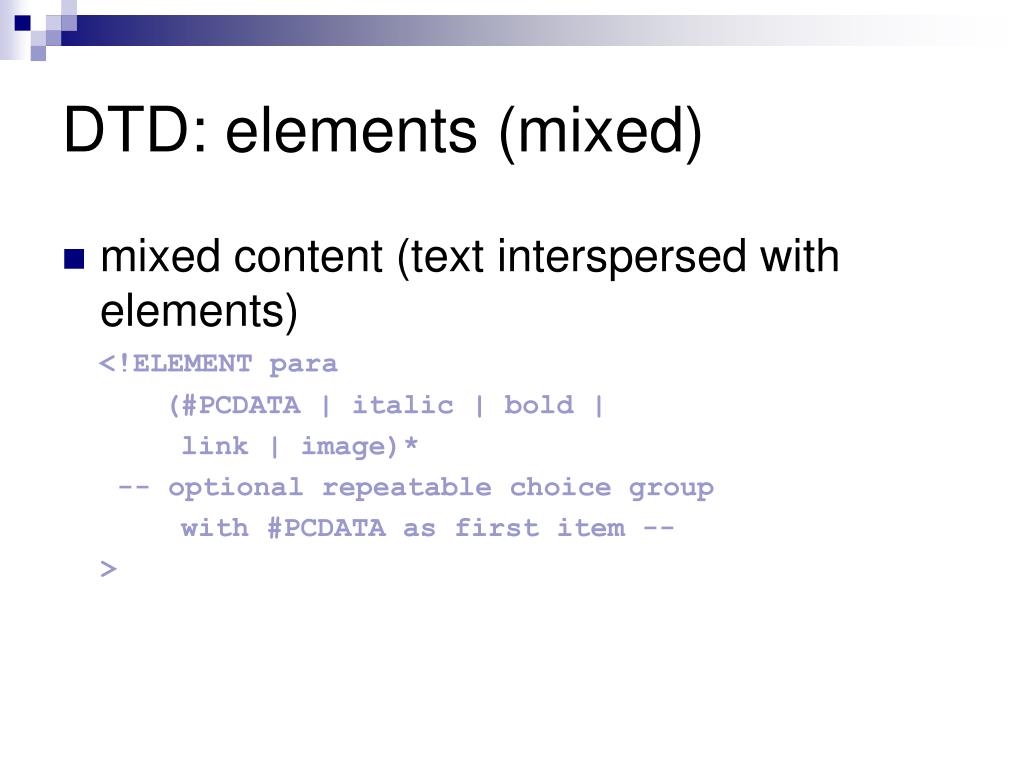 DTD: elements (mixed)

mixed content (text interspersed with elements)

<!ELEMENT para
(#PCDATA | italic | bold |
link | image)*
-- optional repeatable choice group
with #PCDATA as first item --
>